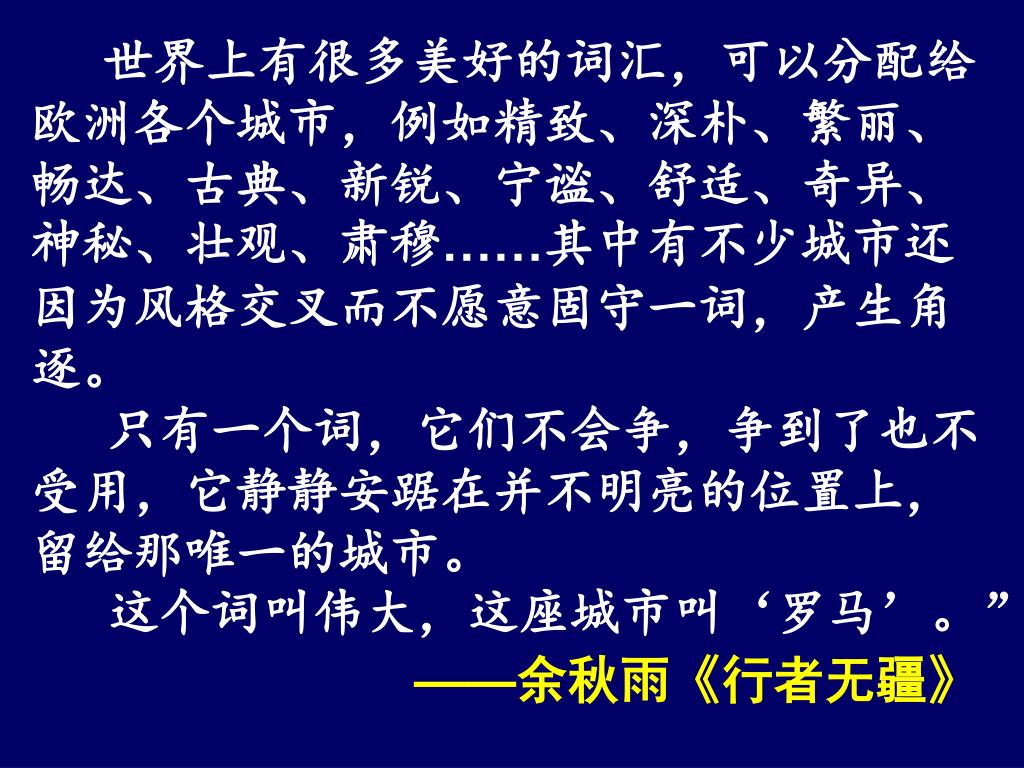 世界上有很多美好的词汇，可以分配给欧洲各个城市，例如精致、深朴、繁丽、畅达、古典、新锐、宁谧、舒适、奇异、神秘、壮观、肃穆……其中有不少城市还因为风格交叉而不愿意固守一词，产生角逐。

只有一个词，它们不会争，争到了也不受用，它静静安踞在并不明亮的位置上，留给那唯一的城市。

这个词叫伟大，这座城市叫‘罗马’。”

——余秋雨《行者无疆》